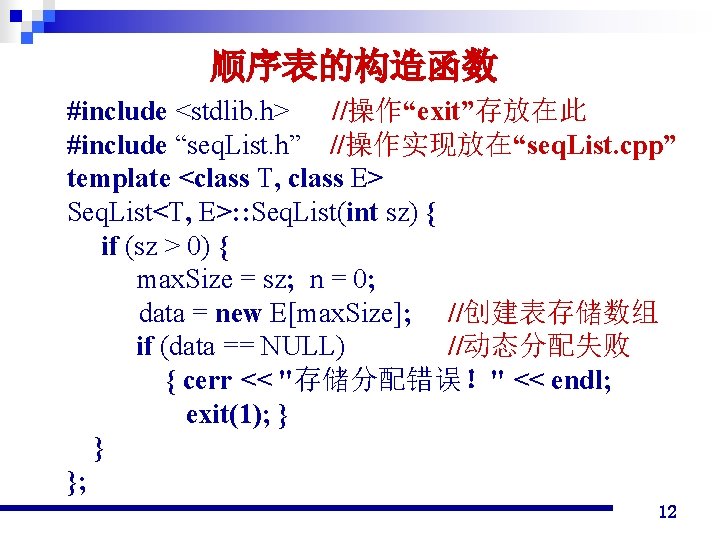 顺序表的构造函数

#include <stdlib.h>    //操作“exit”存放在此
#include “seqList.h”    //操作实现放在“seqList.cpp”
template <class T, class E>
SeqList<T, E>::SeqList(int sz) {
    if (sz > 0) {
        maxSize = sz;  n = 0;
        data = new E[maxSize];    //创建表存储数组
        if (data == NULL)    //动态分配失败
            { cerr << "存储分配错误！" << endl;
              exit(1); }
    }
};

12